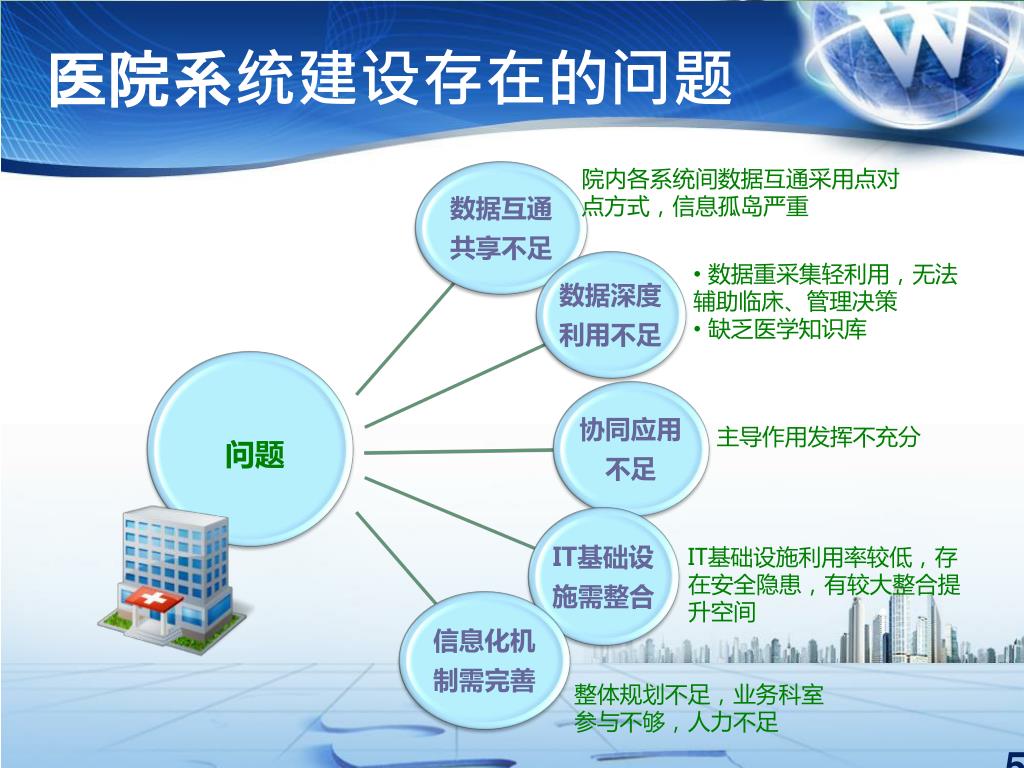 医院系统建设存在的问题

问题

数据互通共享不足

院内各系统间数据互通采用点对点方式，信息孤岛严重

数据深度利用不足

• 数据重采集轻利用，无法辅助临床、管理决策
• 缺乏医学知识库

协同应用不足

主导作用发挥不充分

IT基础设施需整合

IT基础设施利用率较低，存在安全隐患，有较大整合提升空间

信息化机制需完善

整体规划不足，业务科室参与不够，人力不足

5